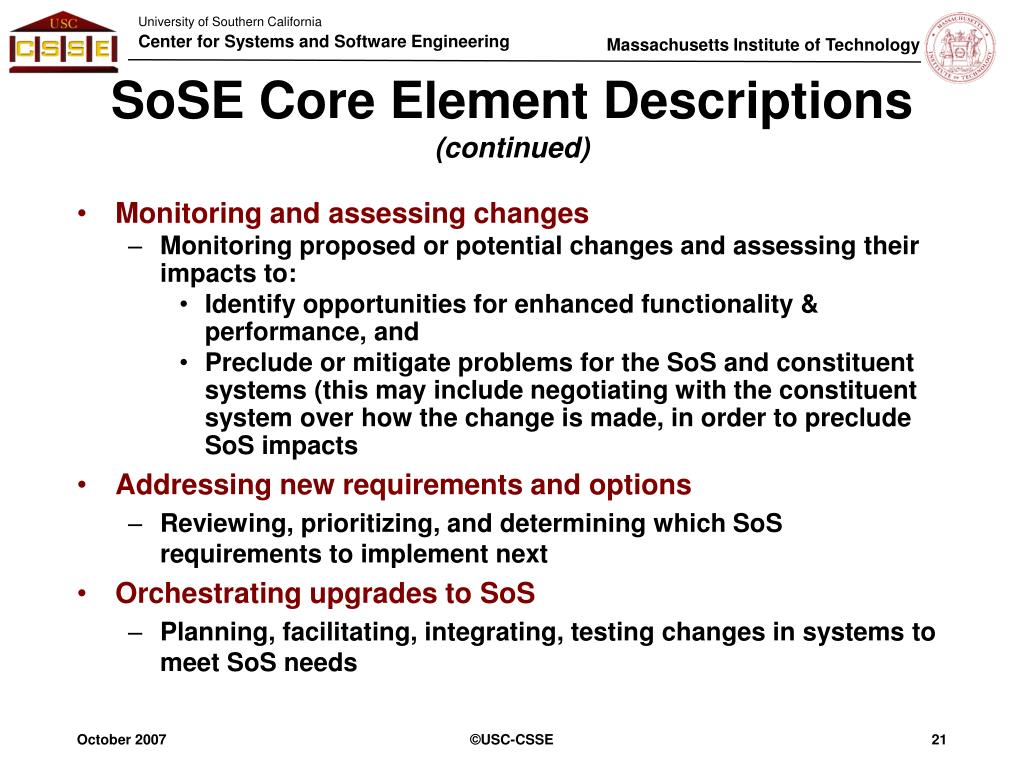 USC
CSSE

University of Southern California
Center for Systems and Software Engineering

Massachusetts Institute of Technology

MASSACHUSETTS INSTITUTE OF TECHNOLOGY

SoSE Core Element Descriptions
(continued)

• Monitoring and assessing changes
 – Monitoring proposed or potential changes and assessing their impacts to:
  • Identify opportunities for enhanced functionality & performance, and
  • Preclude or mitigate problems for the SoS and constituent systems (this may include negotiating with the constituent system over how the change is made, in order to preclude SoS impacts
• Addressing new requirements and options
 – Reviewing, prioritizing, and determining which SoS requirements to implement next
• Orchestrating upgrades to SoS
 – Planning, facilitating, integrating, testing changes in systems to meet SoS needs

October 2007

©USC-CSSE

21